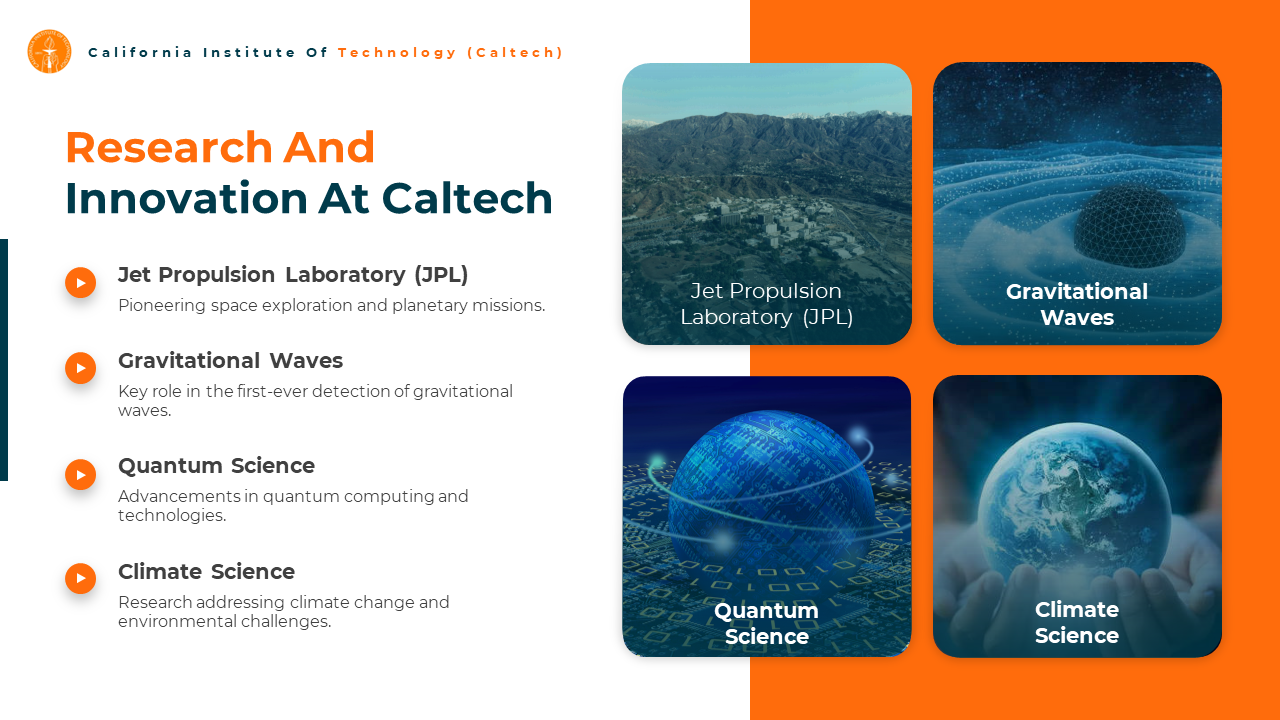 California Institute Of Technology (Caltech)

Research And Innovation At Caltech

Jet Propulsion Laboratory (JPL)

Pioneering space exploration and planetary missions.

Gravitational Waves

Key role in the first-ever detection of gravitational waves.

Quantum Science

Advancements in quantum computing and technologies.

Climate Science

Research addressing climate change and environmental challenges.

Jet Propulsion Laboratory (JPL)

Gravitational Waves

Quantum Science

Climate Science